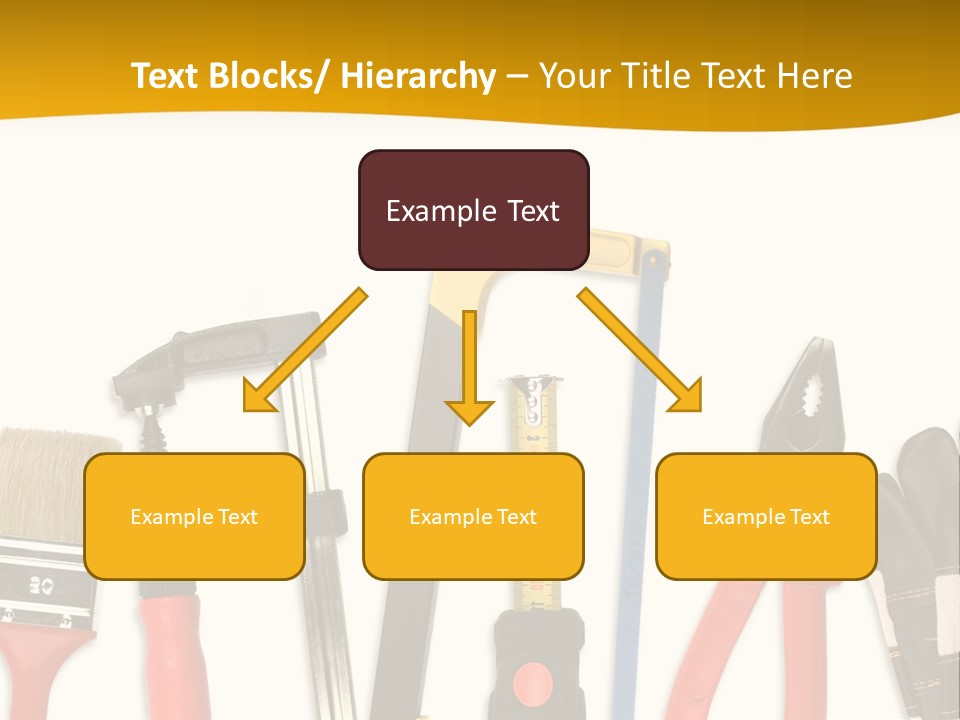 Text Blocks/ Hierarchy – Your Title Text Here

Example Text

Example Text

Example Text

Example Text